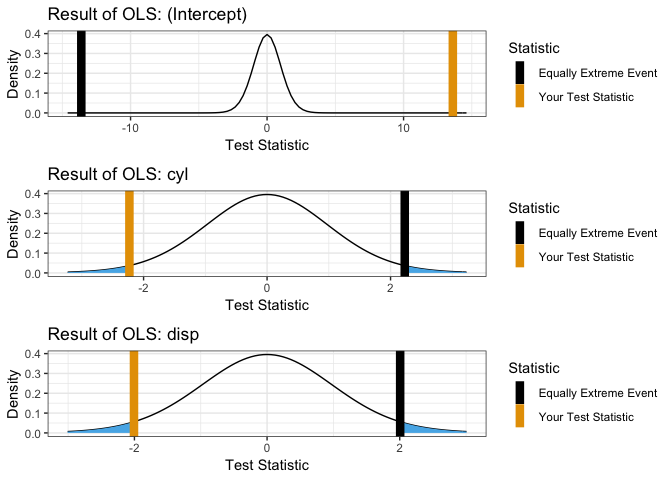 Result of OLS: (Intercept)

Density

0.4
0.3
0.2
0.1
0.0

-10
0
10

Test Statistic

Statistic
Equally Extreme Event
Your Test Statistic

Result of OLS: cyl

Density

0.4
0.3
0.2
0.1
0.0

-2
0
2

Test Statistic

Statistic
Equally Extreme Event
Your Test Statistic

Result of OLS: disp

Density

0.4
0.3
0.2
0.1
0.0

-2
0
2

Test Statistic

Statistic
Equally Extreme Event
Your Test Statistic